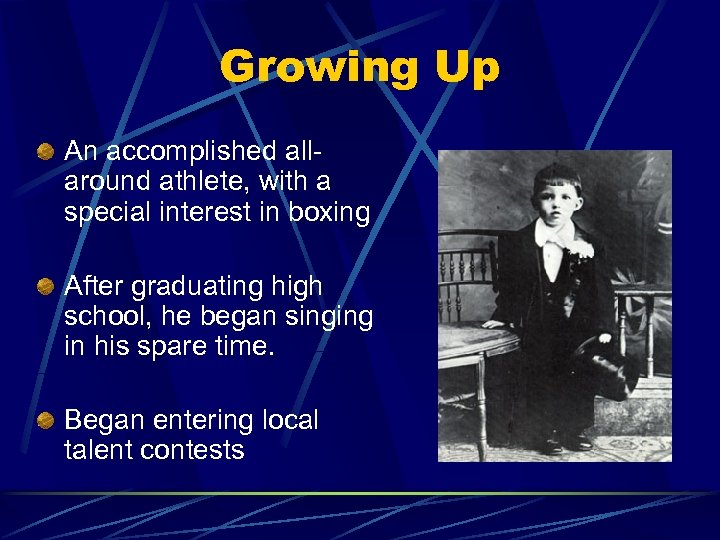 Growing Up

An accomplished all-around athlete, with a special interest in boxing

After graduating high school, he began singing in his spare time.

Began entering local talent contests